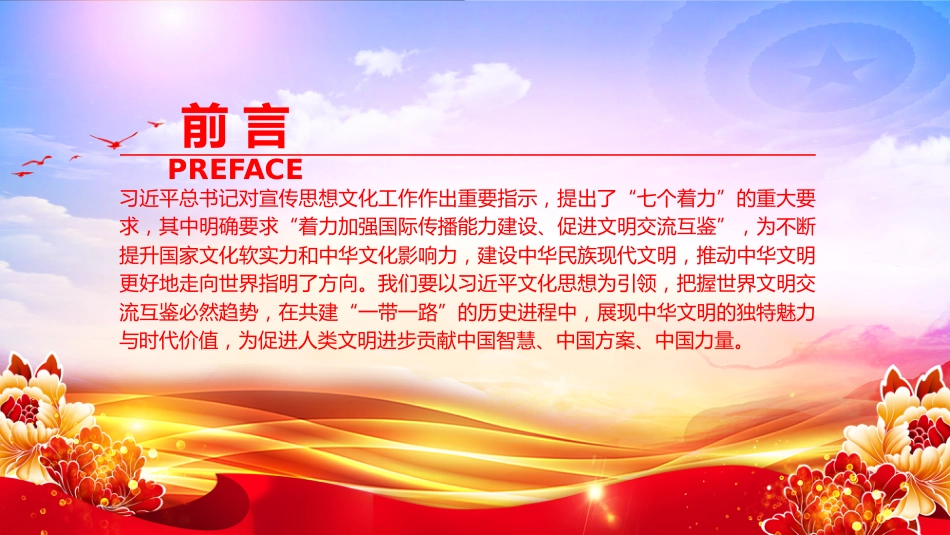 前言
PREFACE

习近平总书记对宣传思想文化工作作出重要指示，提出了“七个着力”的重大要求，其中明确要求“着力加强国际传播能力建设、促进文明交流互鉴”，为不断提升国家文化软实力和中华文化影响力，建设中华民族现代文明，推动中华文明更好地走向世界指明了方向。我们要以习近平文化思想为引领，把握世界文明交流互鉴必然趋势，在共建“一带一路”的历史进程中，展现中华文明的独特魅力与时代价值，为促进人类文明进步贡献中国智慧、中国方案、中国力量。